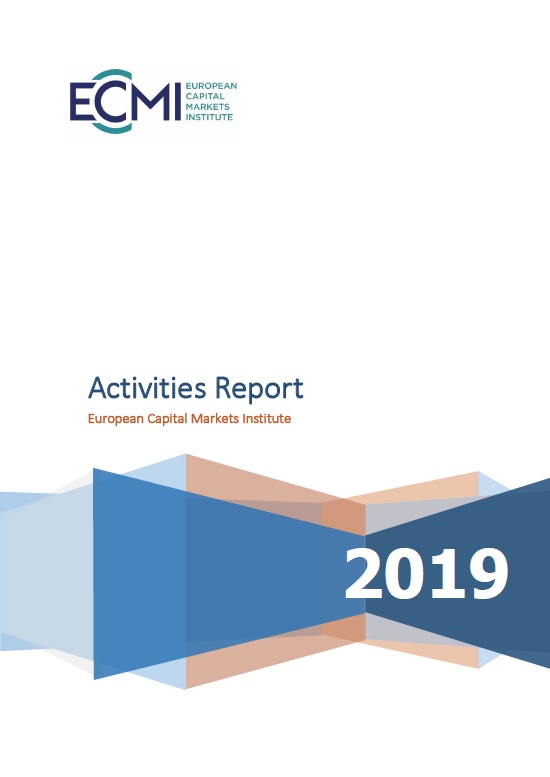 ECMI EUROPEAN CAPITAL MARKETS INSTITUTE

Activities Report

European Capital Markets Institute

2019